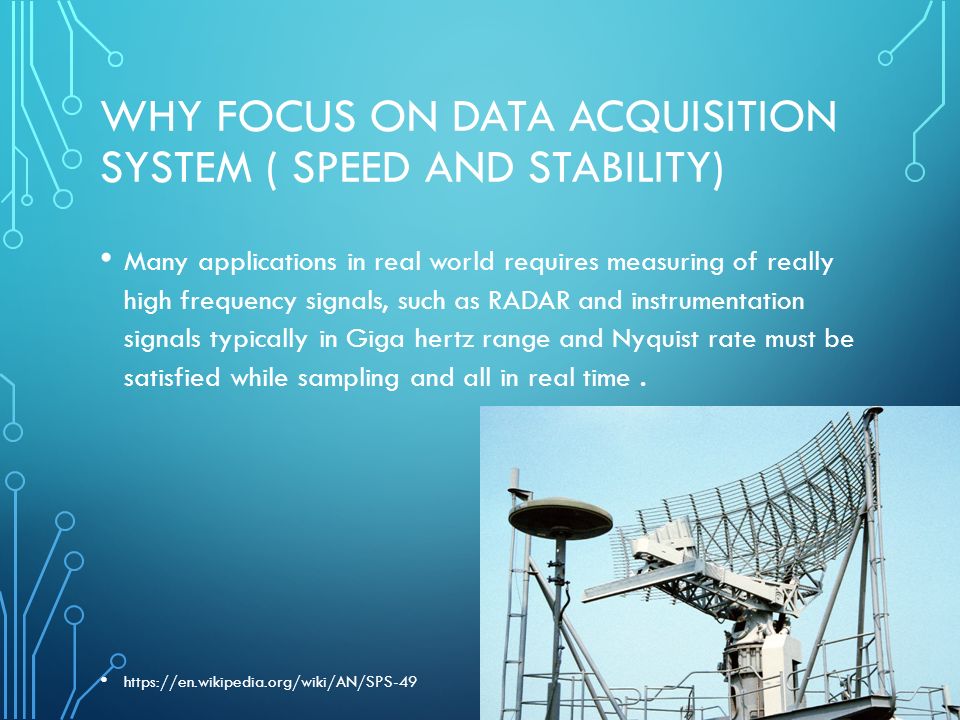 WHY FOCUS ON DATA ACQUISITION SYSTEM ( SPEED AND STABILITY)

• Many applications in real world requires measuring of really high frequency signals, such as RADAR and instrumentation signals typically in Giga hertz range and Nyquist rate must be satisfied while sampling and all in real time .

• https://en.wikipedia.org/wiki/AN/SPS-49